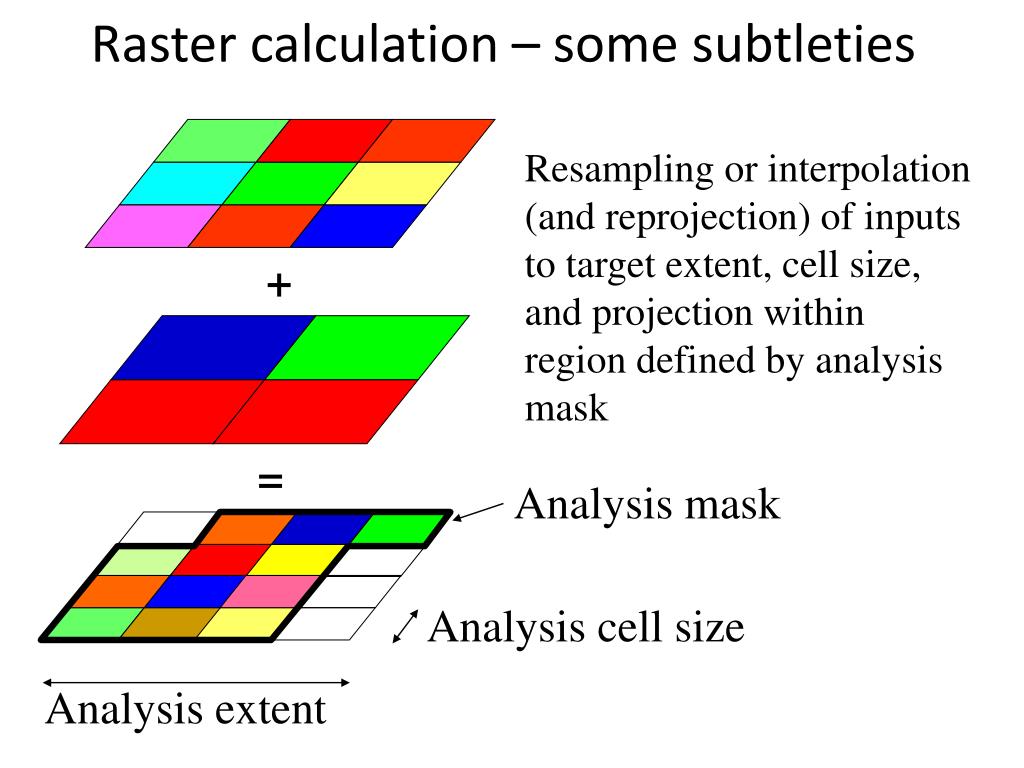 Raster calculation – some subtleties

Resampling or interpolation (and reprojection) of inputs to target extent, cell size, and projection within region defined by analysis mask

+

=

Analysis mask

Analysis cell size

Analysis extent